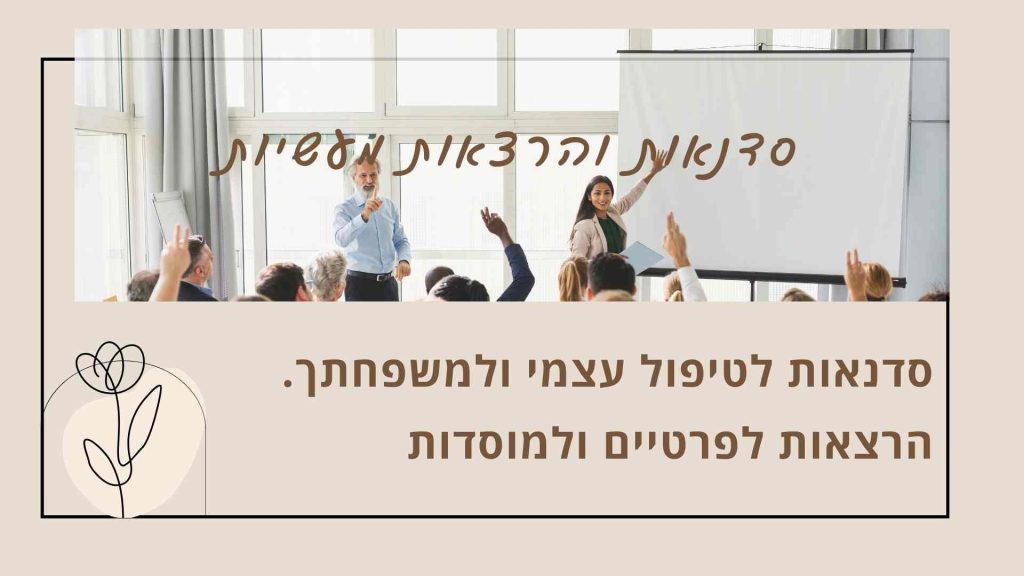 סדנאות והרצאות מעשיות

סדנאות לטיפול עצמי ולמשפחתך.
הרצאות לפרטיים ולמוסדות